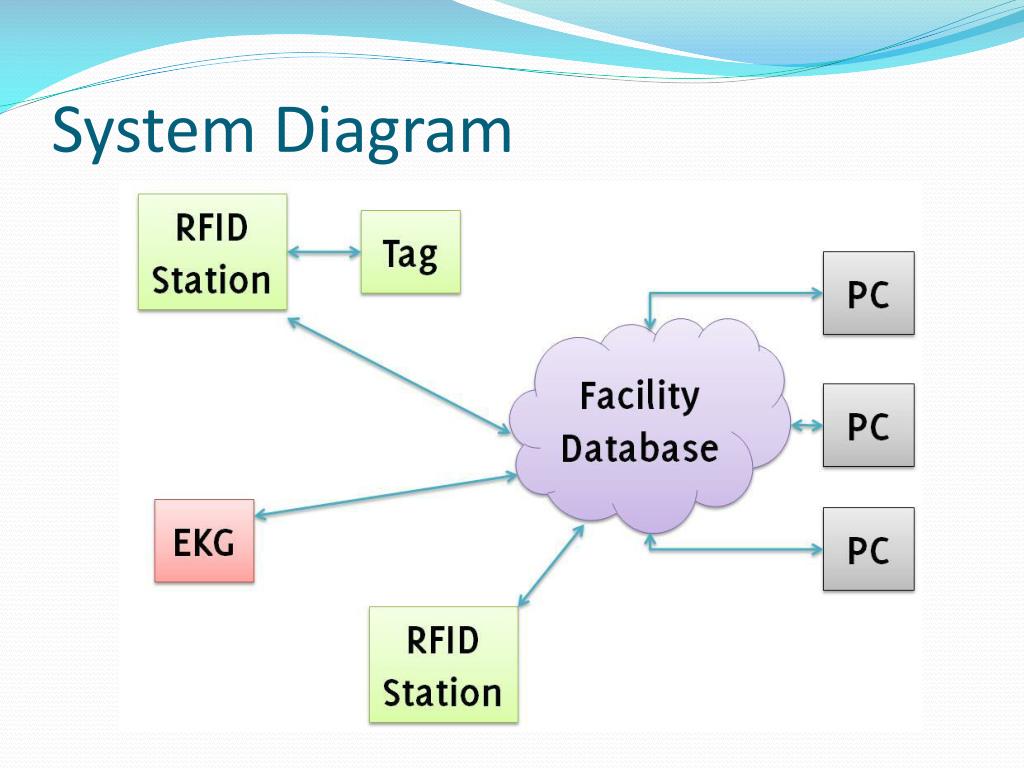 System Diagram

RFID Station

Tag

PC

Facility Database

PC

EKG

PC

RFID Station